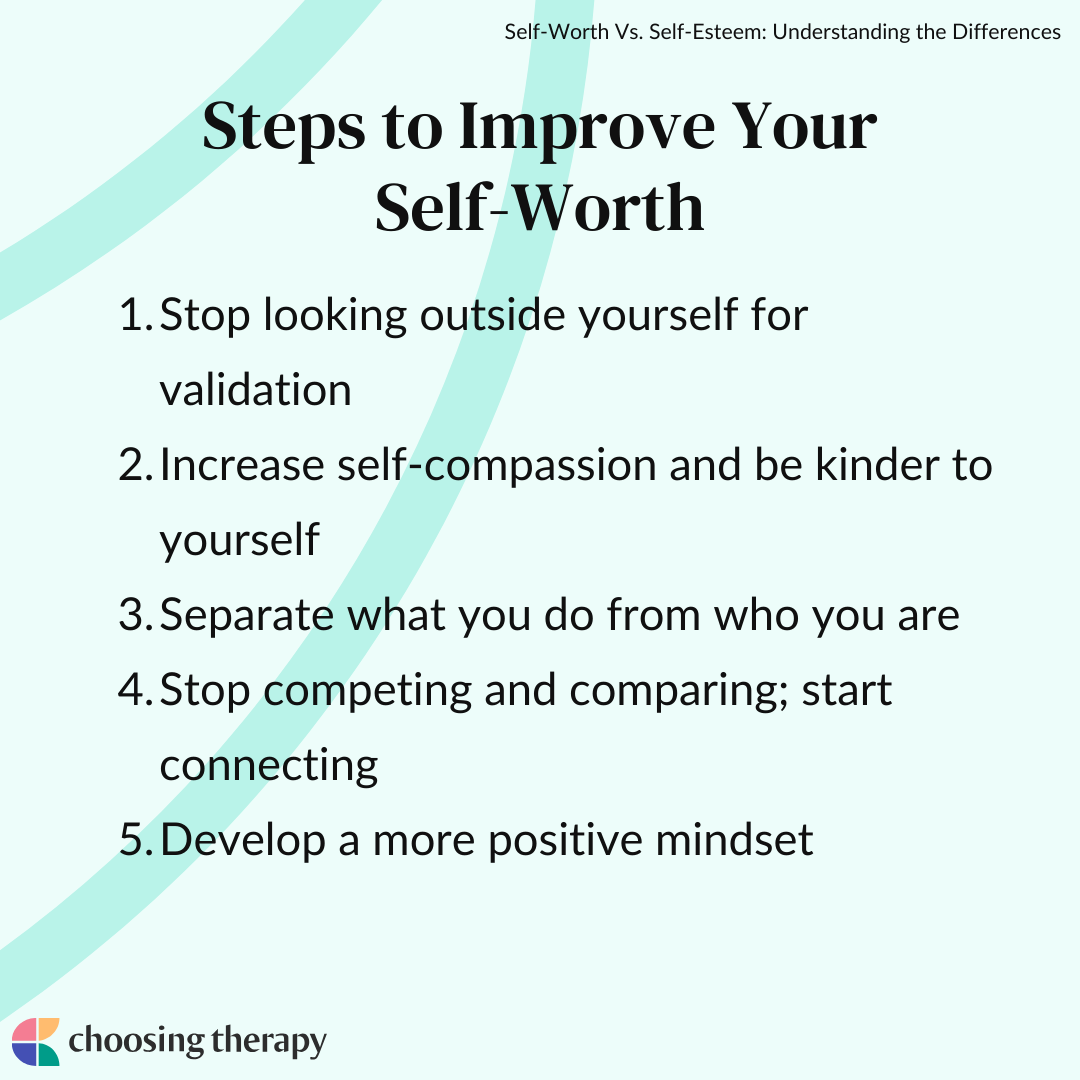 Self-Worth Vs. Self-Esteem: Understanding the Differences

Steps to Improve Your Self-Worth

1. Stop looking outside yourself for validation
2. Increase self-compassion and be kinder to yourself
3. Separate what you do from who you are
4. Stop competing and comparing; start connecting
5. Develop a more positive mindset

choosing therapy